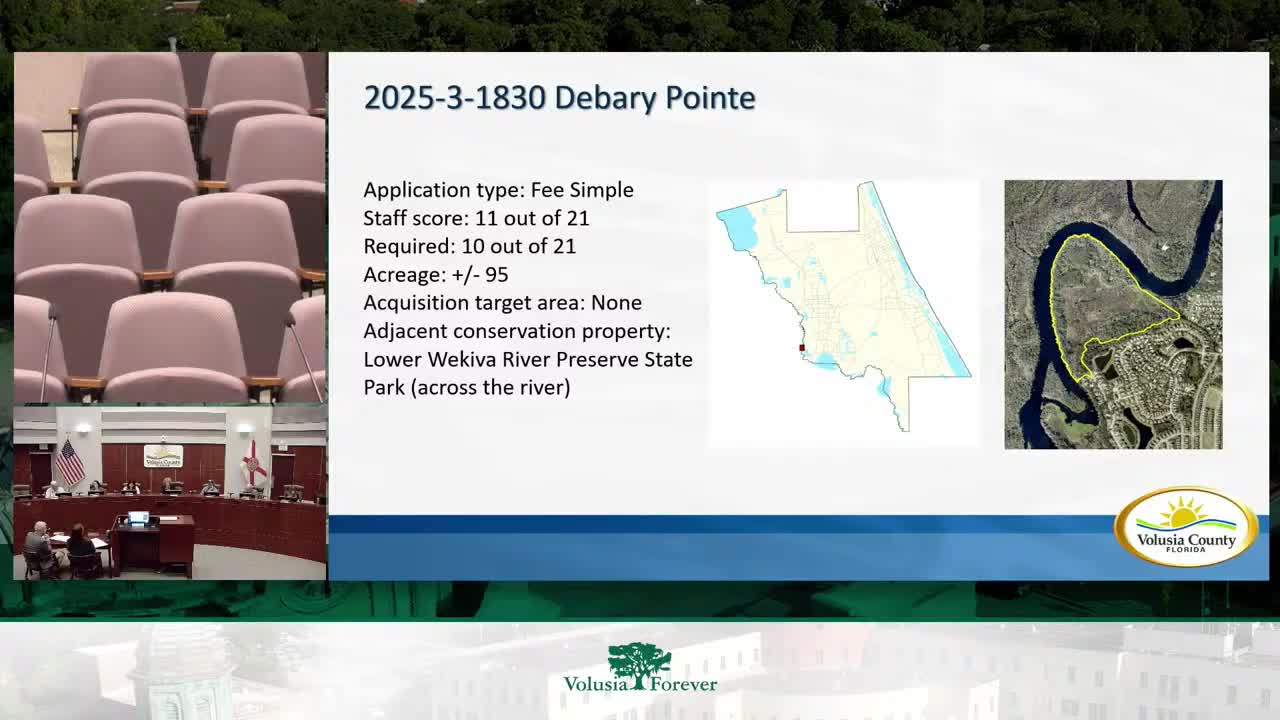 2025-3-1830 Debary Pointe

Application type: Fee Simple
Staff score: 11 out of 21
Required: 10 out of 21
Acreage: +/- 95
Acquisition target area: None
Adjacent conservation property: Lower Wekiva River Preserve State Park (across the river)

Volusia County
FLORIDA

Volusia County

Volusia Forever